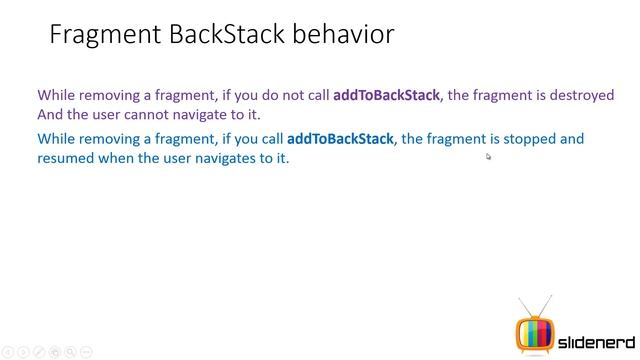 Fragment BackStack behavior

While removing a fragment, if you do not call addToBackStack, the fragment is destroyed And the user cannot navigate to it.

While removing a fragment, if you call addToBackStack, the fragment is stopped and resumed when the user navigates to it.

slidenerd